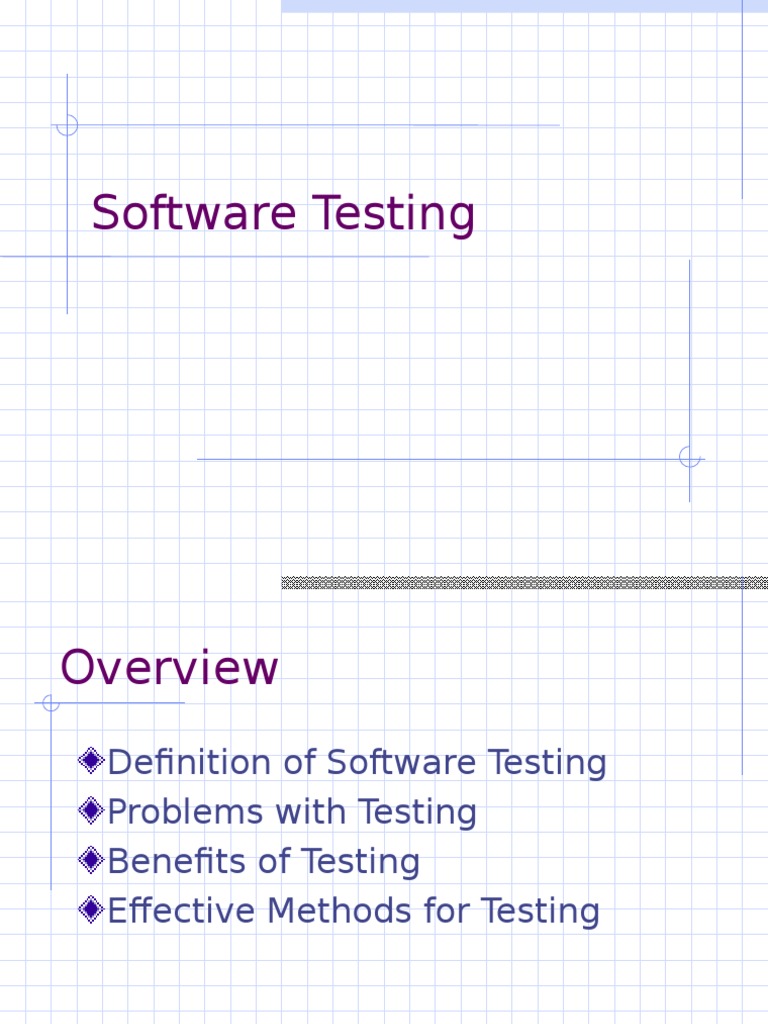 Software Testing

Overview

Definition of Software Testing
Problems with Testing
Benefits of Testing
Effective Methods for Testing